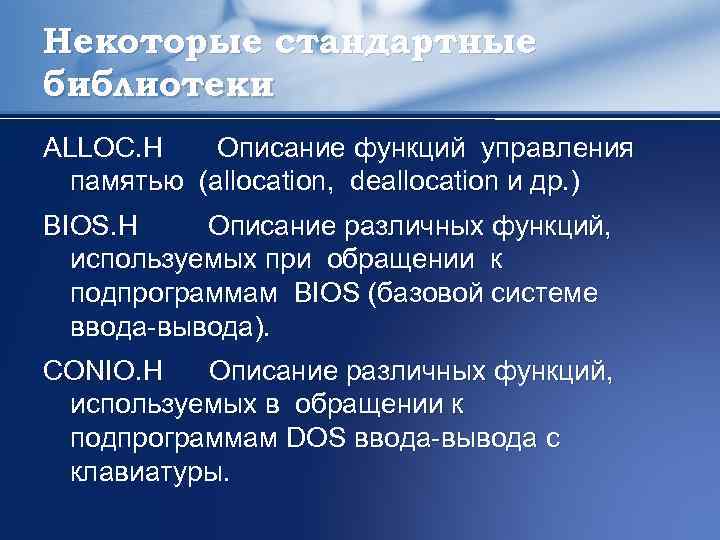 Некоторые стандартные библиотеки

ALLOC.H Описание функций управления памятью (allocation, deallocation и др.)

BIOS.H Описание различных функций, используемых при обращении к подпрограммам BIOS (базовой системе ввода-вывода).

CONIO.H Описание различных функций, используемых в обращении к подпрограммам DOS ввода-вывода с клавиатуры.